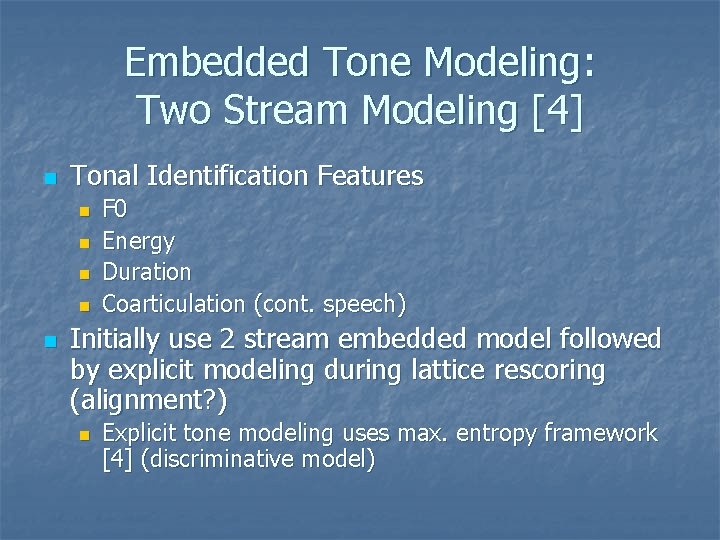 Embedded Tone Modeling: Two Stream Modeling [4]

Tonal Identification Features

F0

Energy

Duration

Coarticulation (cont. speech)

Initially use 2 stream embedded model followed by explicit modeling during lattice rescoring (alignment?)

Explicit tone modeling uses max. entropy framework [4] (discriminative model)